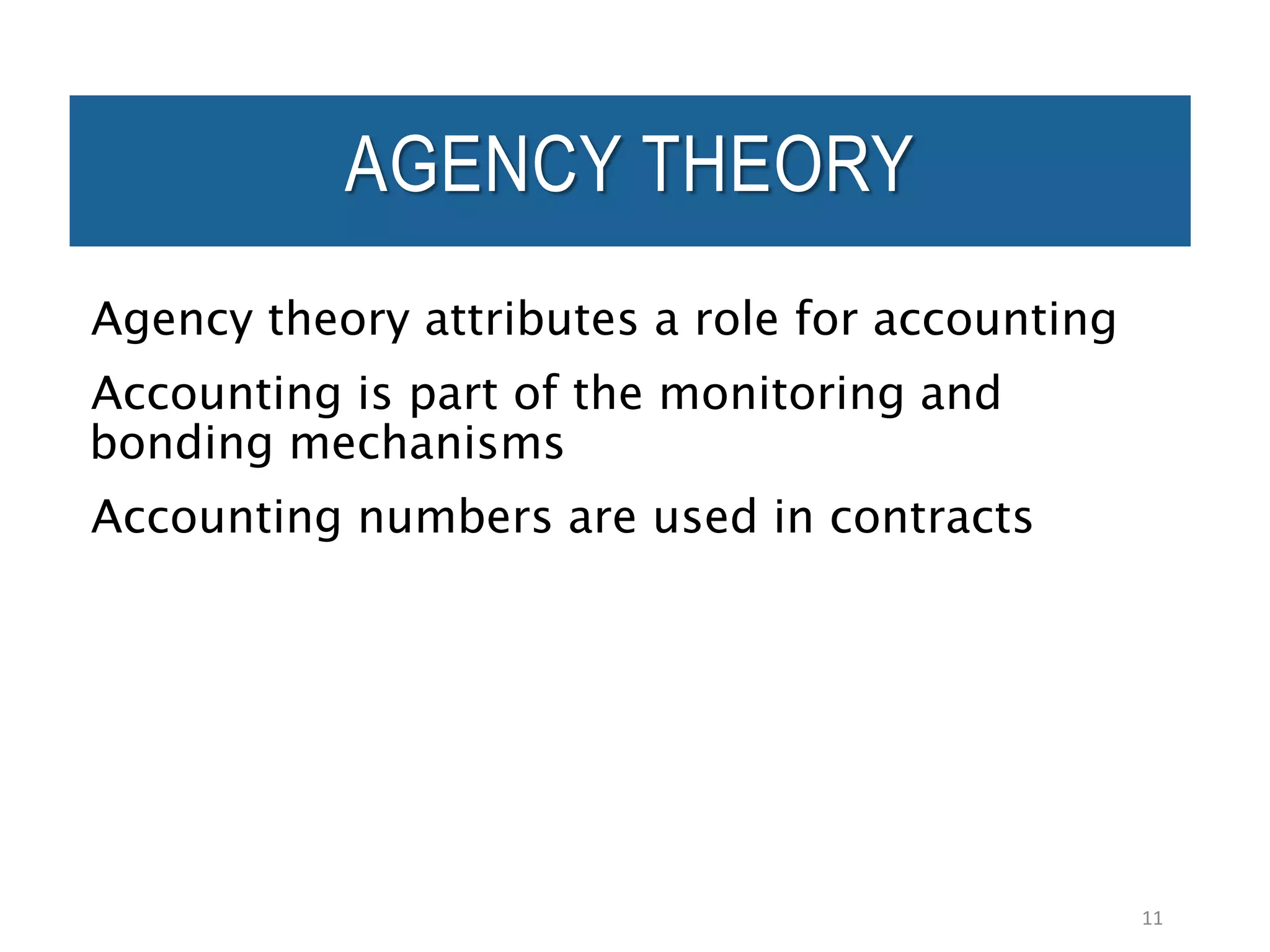 AGENCY THEORY

Agency theory attributes a role for accounting

Accounting is part of the monitoring and bonding mechanisms

Accounting numbers are used in contracts

11